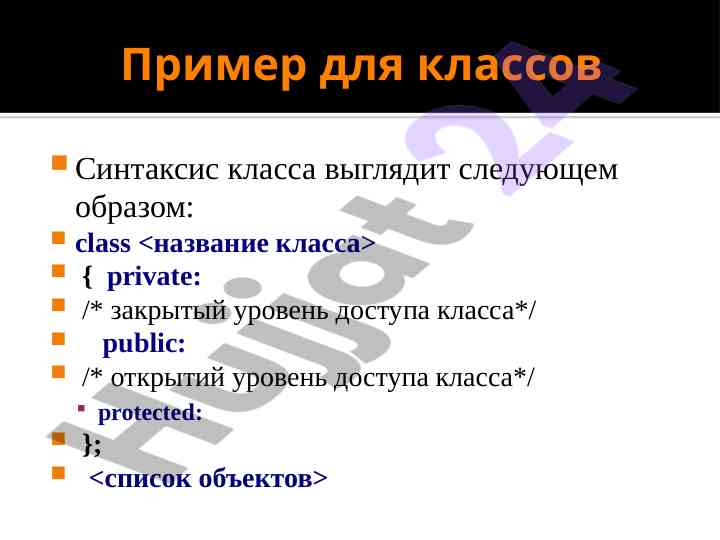 Пример для классов

Синтаксис класса выглядит следующем образом:

class <название класса>

{ private:

/* закрытый уровень доступа класса*/

public:

/* открытий уровень доступа класса*/

protected:

};

<список объектов>

Hujjat 24